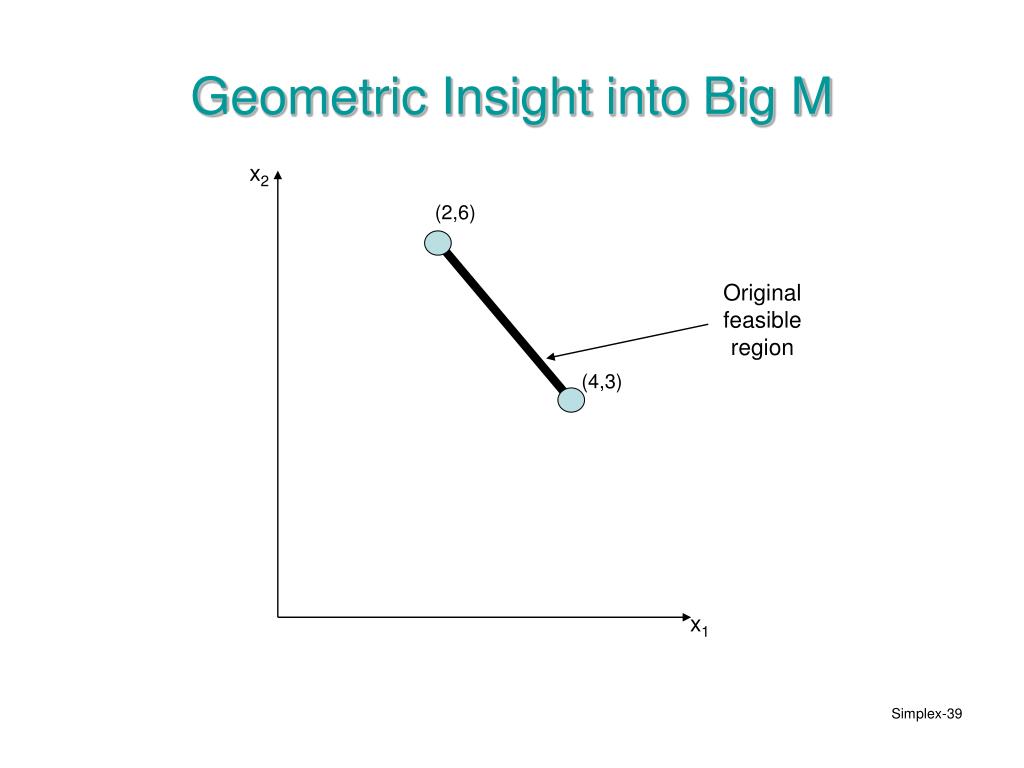 Geometric Insight into Big M

$x_2$

(2,6)

Original feasible region

(4,3)

$x_1$

Simplex-39